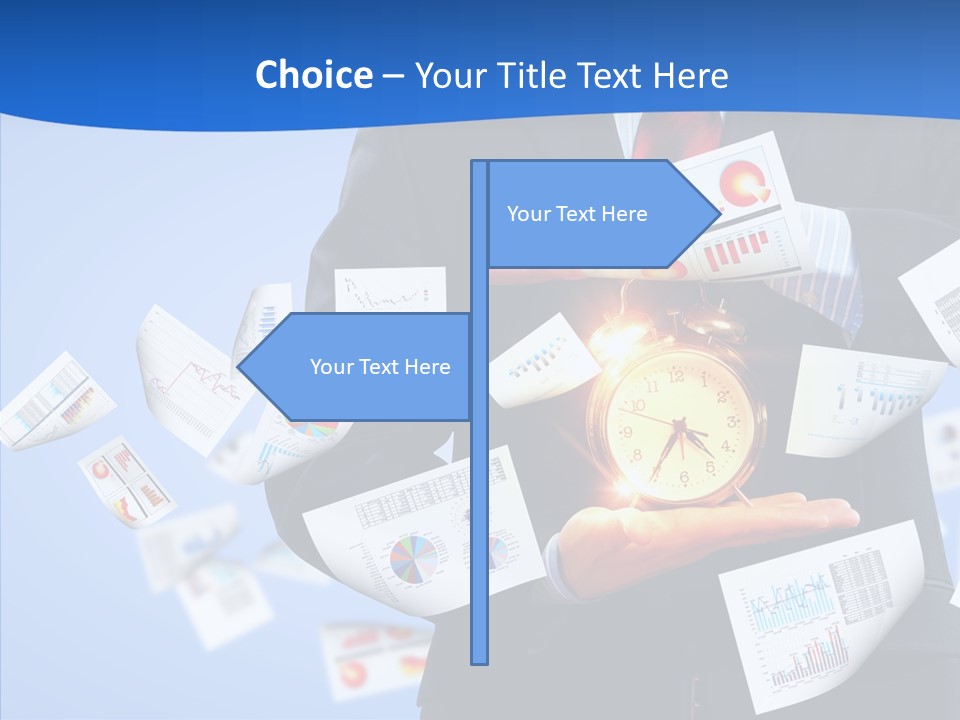 Choice – Your Title Text Here

Your Text Here

Your Text Here

12
1
2
3
4
5
6
7
8
9
10
11